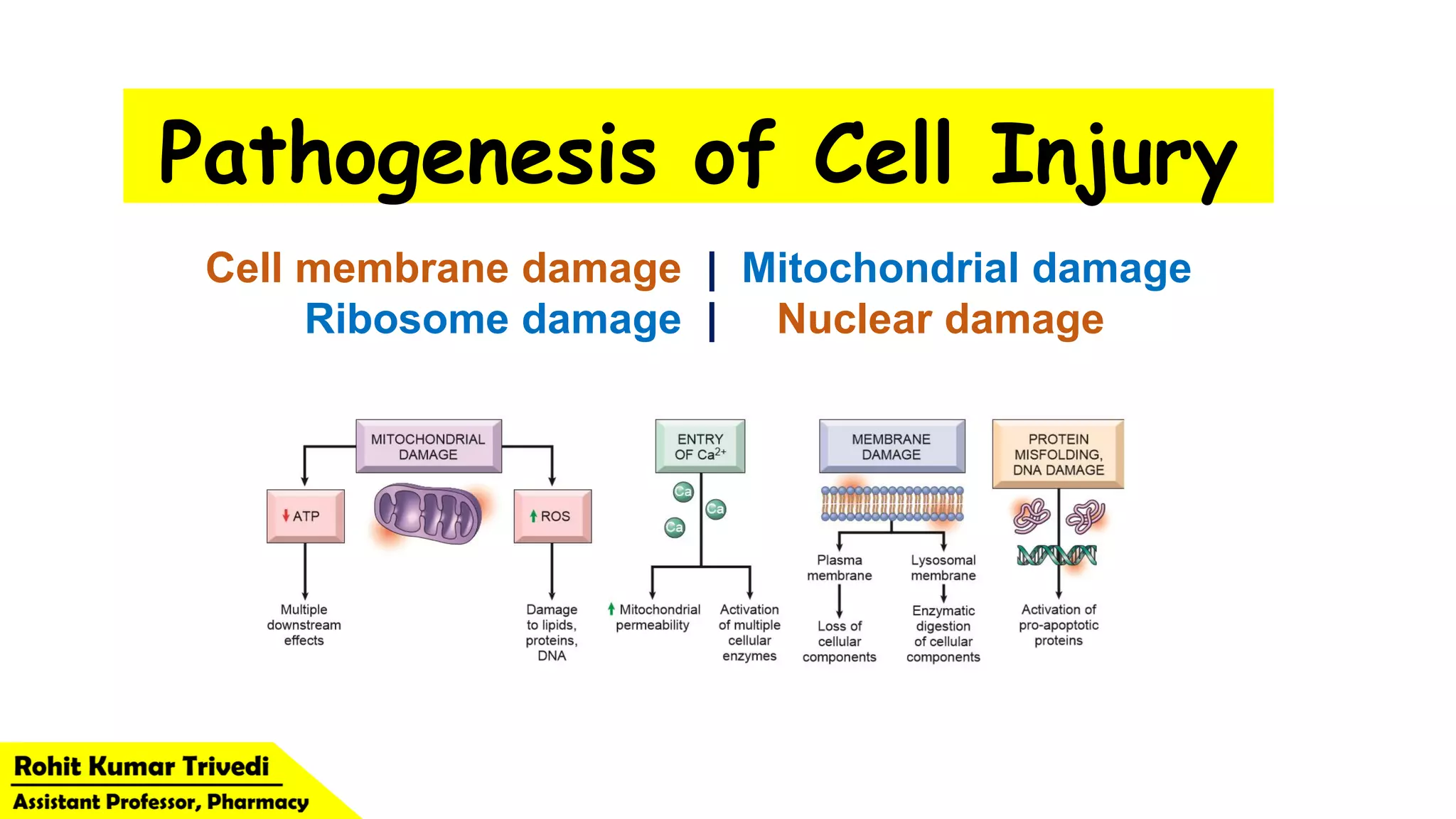 Pathogenesis of Cell Injury

Cell membrane damage | Mitochondrial damage
Ribosome damage | Nuclear damage

MITOCHONDRIAL DAMAGE

↓ ATP

↑ ROS

Multiple downstream effects

Damage to lipids, proteins, DNA

ENTRY OF $Ca^{2+}$

Ca

Ca

Ca

↑ Mitochondrial permeability

Activation of multiple cellular enzymes

MEMBRANE DAMAGE

Plasma membrane

Lysosomal membrane

Loss of cellular components

Enzymatic digestion of cellular components

PROTEIN MISFOLDING, DNA DAMAGE

Activation of pro-apoptotic proteins

Rohit Kumar Trivedi
Assistant Professor, Pharmacy